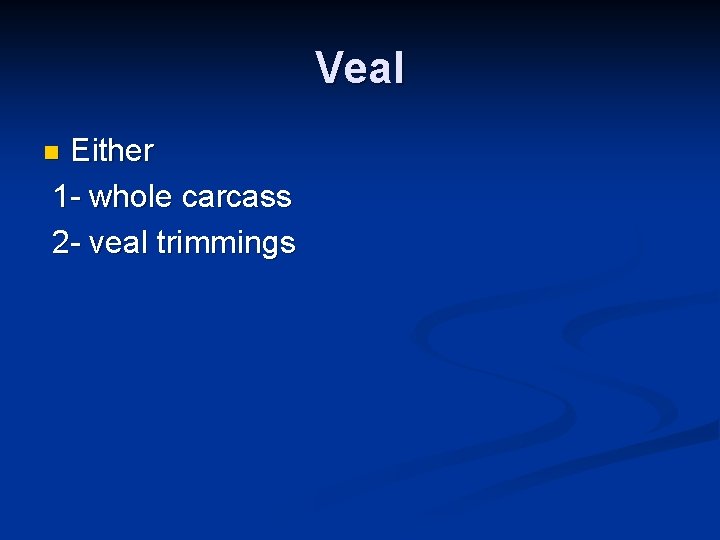 Veal

Either
1- whole carcass
2- veal trimmings